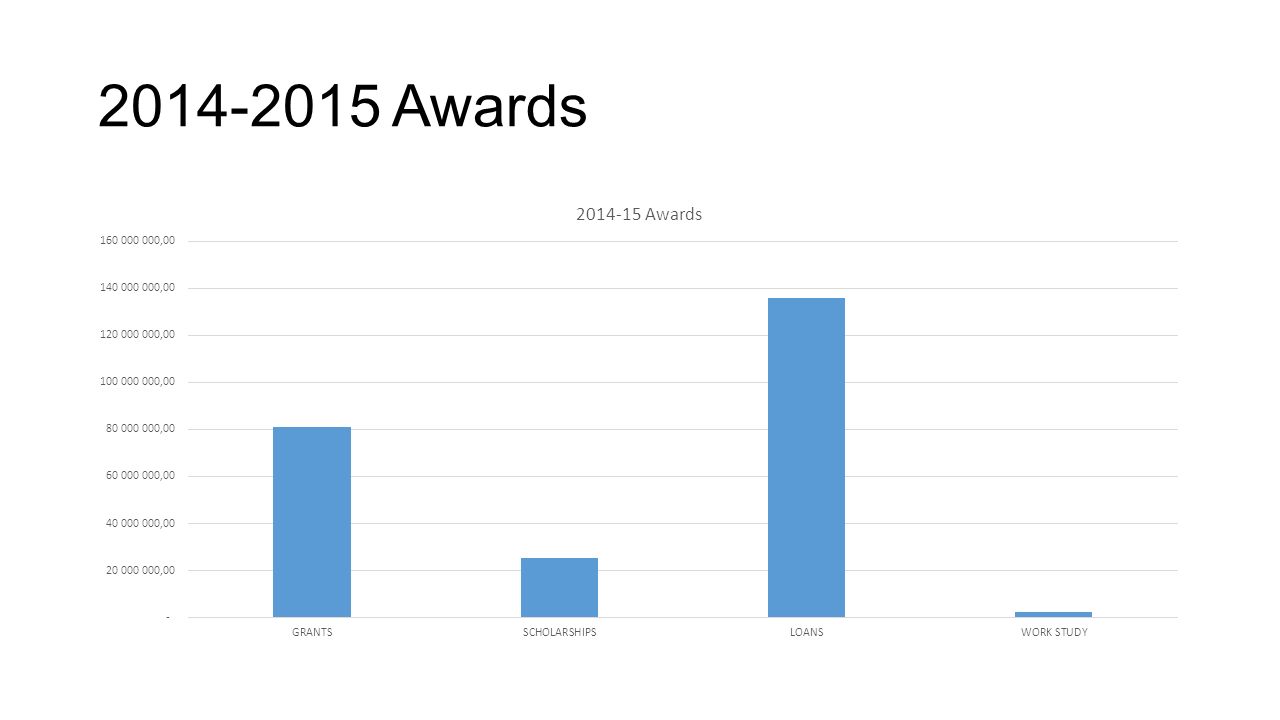 2014-2015 Awards

2014-15 Awards

160 000 000,00
140 000 000,00
120 000 000,00
100 000 000,00
80 000 000,00
60 000 000,00
40 000 000,00
20 000 000,00
-

GRANTS
SCHOLARSHIPS
LOANS
WORK STUDY